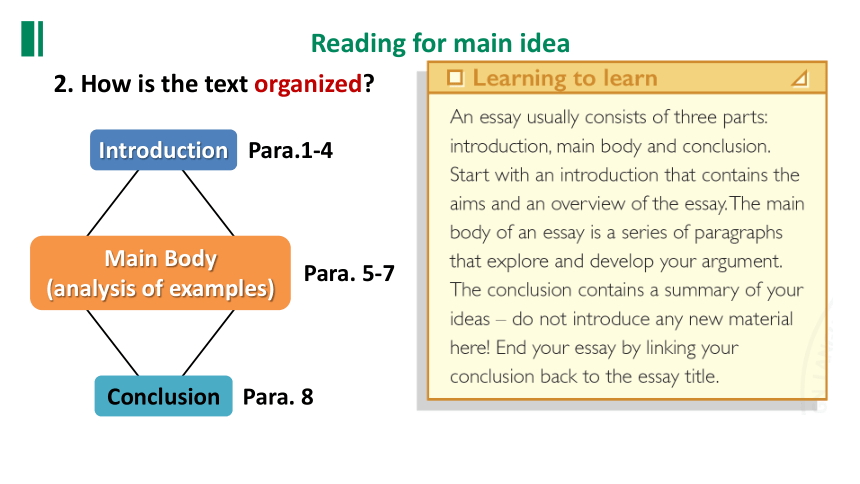 Reading for main idea

2. How is the text organized?

Introduction Para.1-4

Main Body (analysis of examples) Para. 5-7

Conclusion Para. 8

Learning to learn

An essay usually consists of three parts: introduction, main body and conclusion. Start with an introduction that contains the aims and an overview of the essay. The main body of an essay is a series of paragraphs that explore and develop your argument. The conclusion contains a summary of your ideas – do not introduce any new material here! End your essay by linking your conclusion back to the essay title.